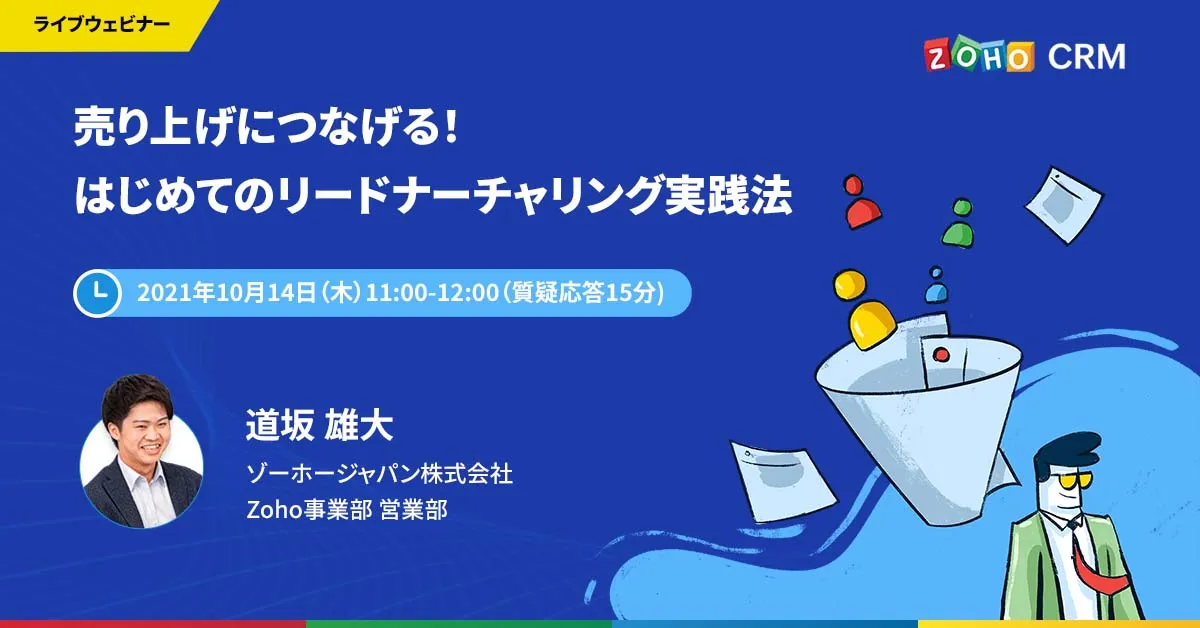 ライブウェビナー

ZOHO CRM

売り上げにつなげる!
はじめてのリードナーチャリング実践法

2021年10月14日(木)11:00-12:00(質疑応答15分)

道坂 雄大
ゾーホージャパン株式会社
Zoho事業部 営業部